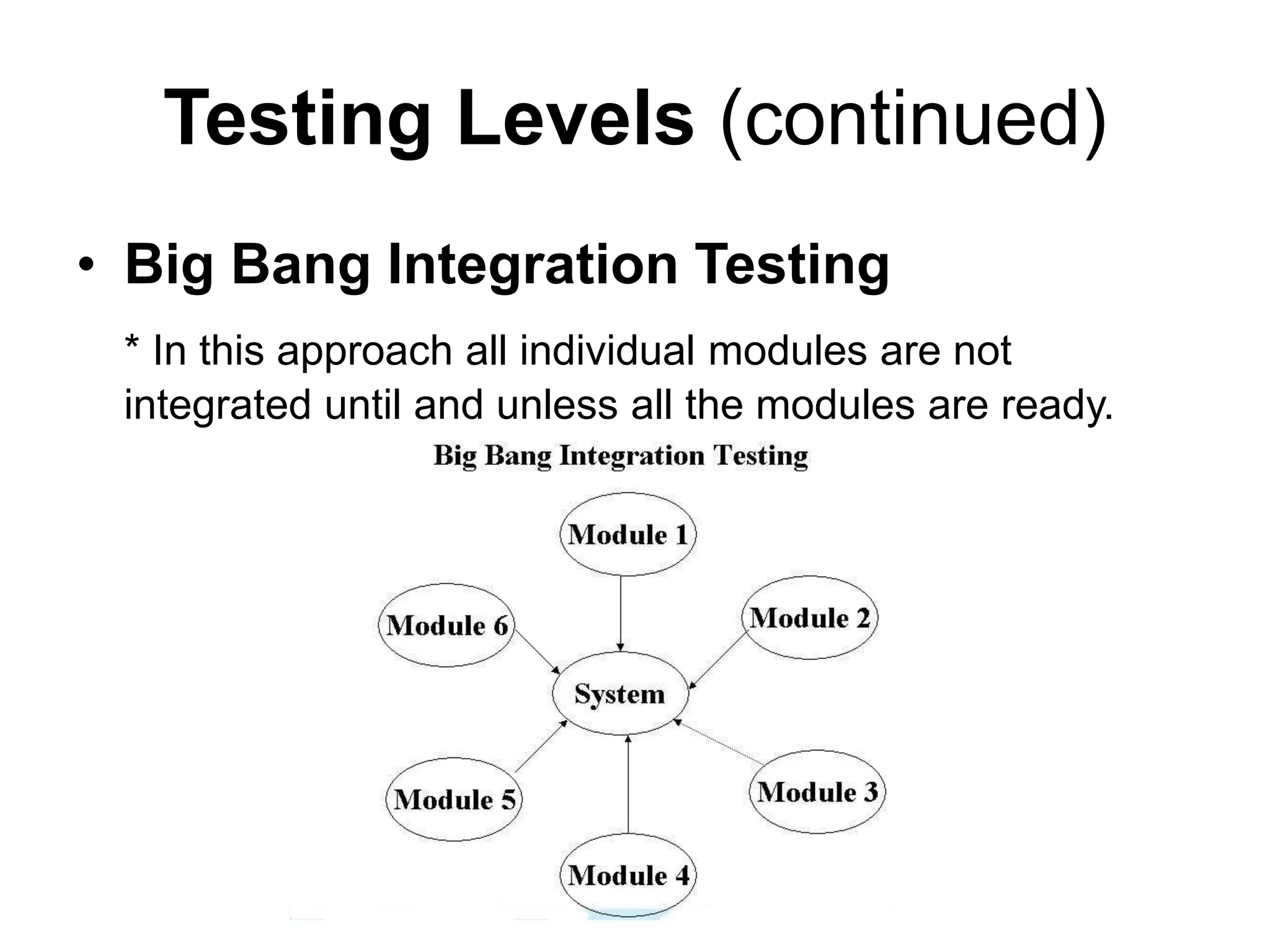 Testing Levels (continued)

• Big Bang Integration Testing

* In this approach all individual modules are not integrated until and unless all the modules are ready.

Big Bang Integration Testing

Module 1

Module 6

Module 2

System

Module 5

Module 3

Module 4